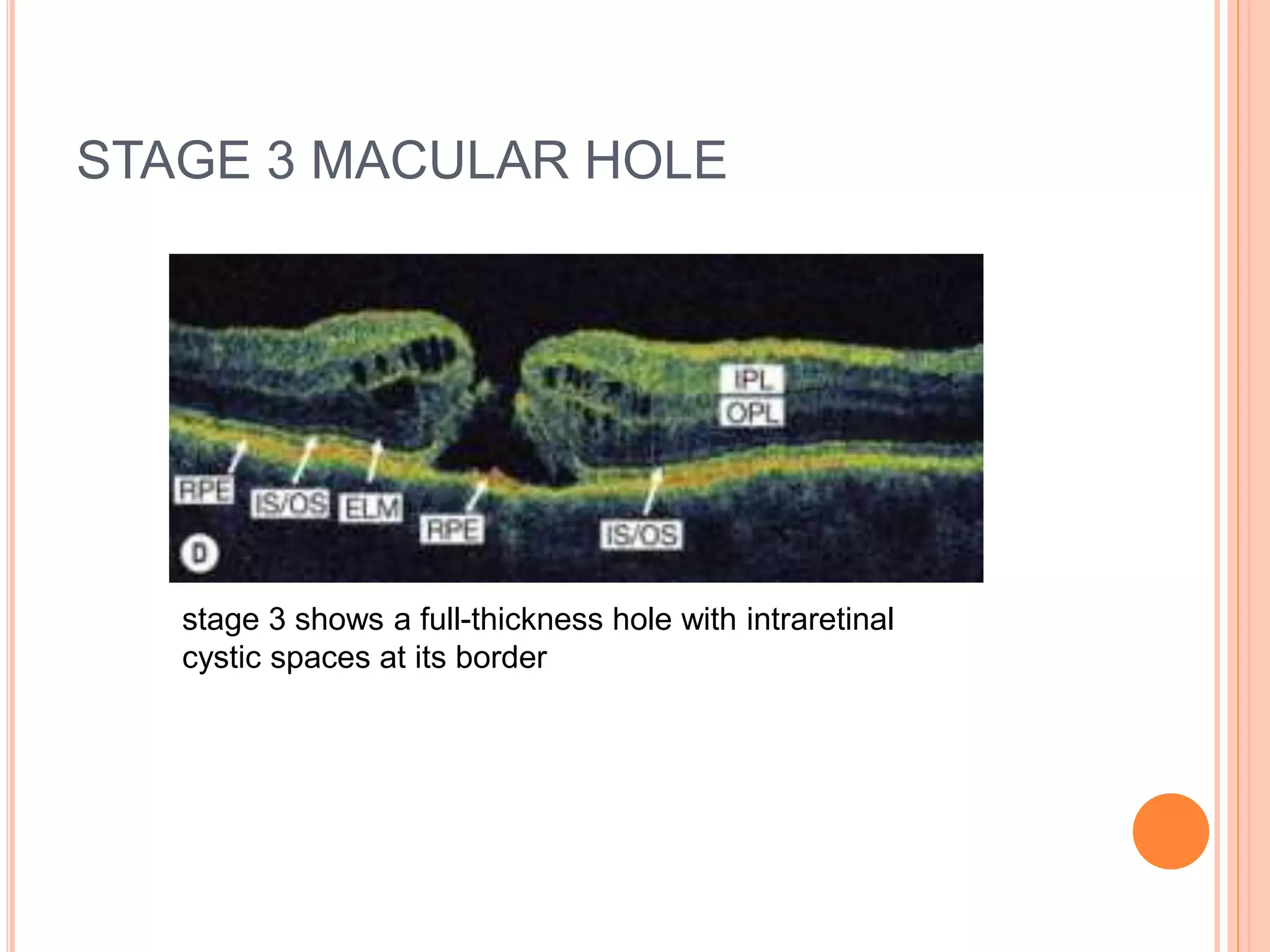 STAGE 3 MACULAR HOLE

IPL
OPL
RPE
IS/OS
ELM
RPE
IS/OS
D

stage 3 shows a full-thickness hole with intraretinal cystic spaces at its border